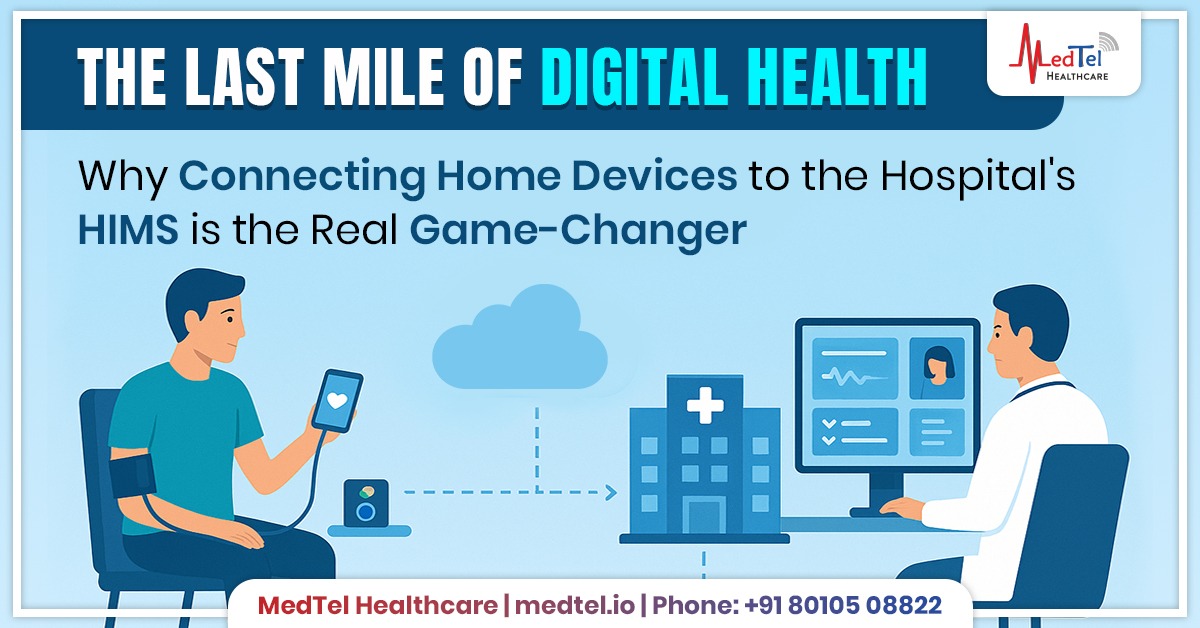 THE LAST MILE OF DIGITAL HEALTH

MedTel HEALTHCARE

Why Connecting Home Devices to the Hospital's HIMS is the Real Game-Changer

MedTel Healthcare | medtel.io | Phone: +91 80105 08822